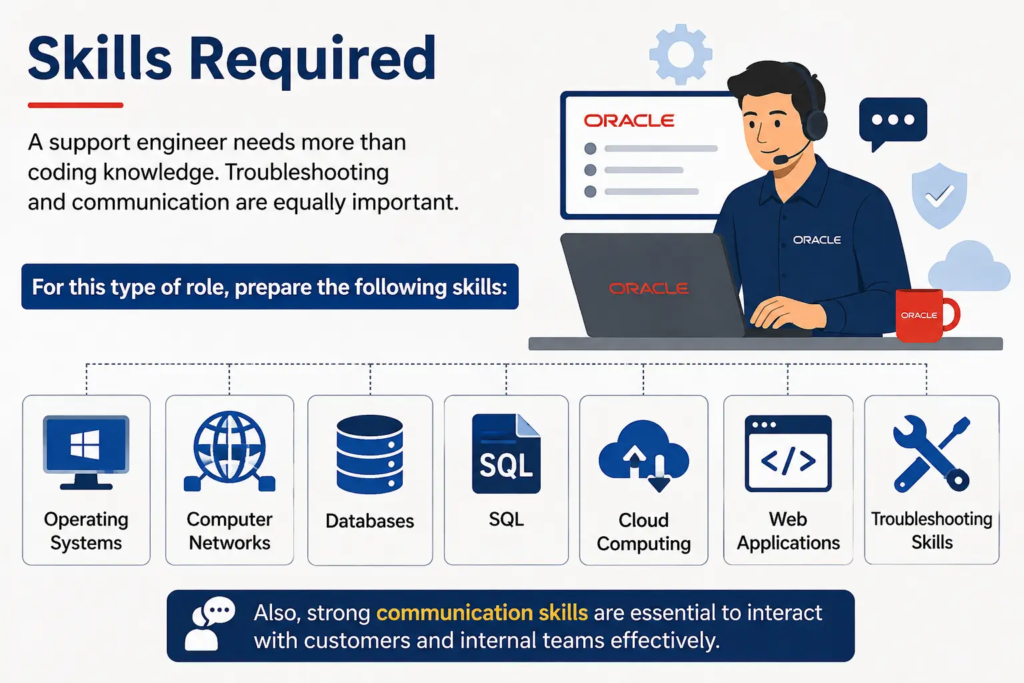 Skills Required

A support engineer needs more than coding knowledge. Troubleshooting and communication are equally important.

ORACLE

ORACLE

ORACLE

ORACLE

For this type of role, prepare the following skills:

Operating Systems

Computer Networks

Databases

SQL

SQL

Cloud Computing

</>

Web Applications

Troubleshooting Skills

Also, strong communication skills are essential to interact with customers and internal teams effectively.